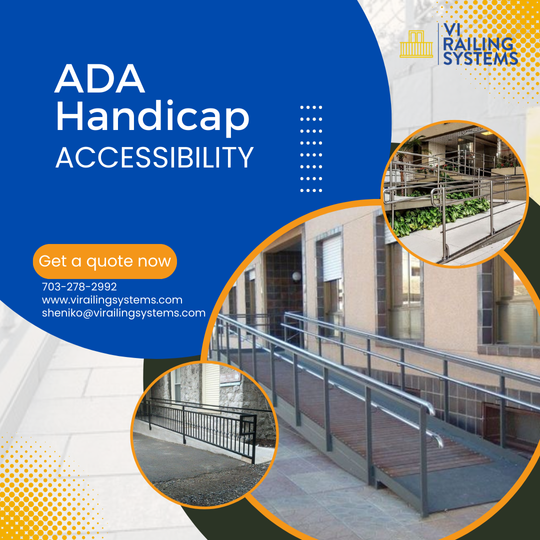 VI RAILING SYSTEMS

ADA Handicap ACCESSIBILITY

Get a quote now

703-278-2992
www.virailingsystems.com
sheniko@virailingsystems.com